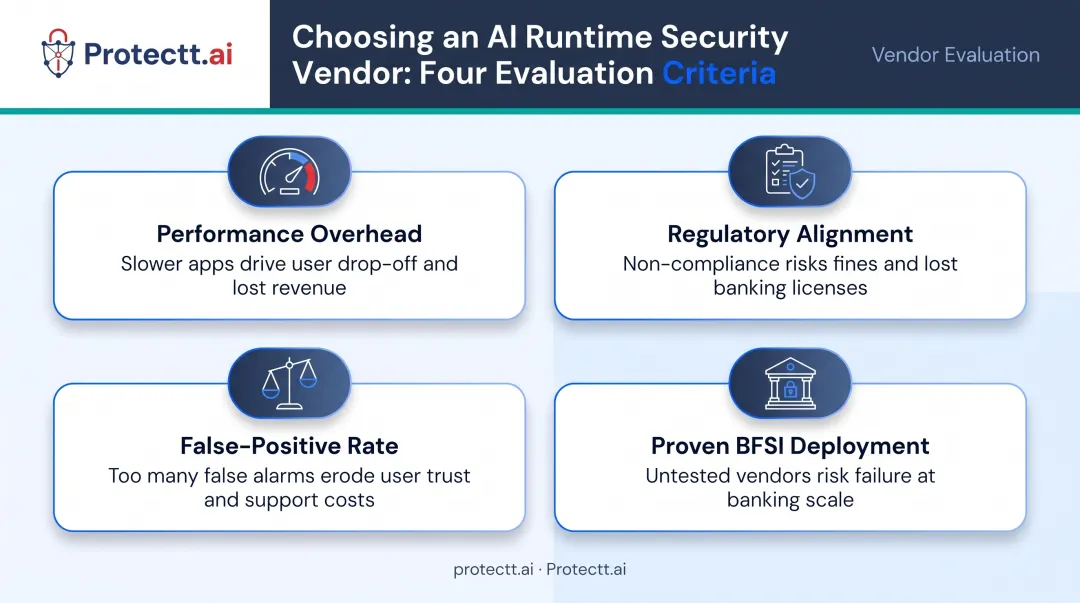 Protectt.ai

Choosing an AI Runtime Security Vendor: Four Evaluation Criteria

Vendor Evaluation

Performance Overhead
Slower apps drive user drop-off and lost revenue

Regulatory Alignment
Non-compliance risks fines and lost banking licenses

False-Positive Rate
Too many false alarms erode user trust and support costs

Proven BFSI Deployment
Untested vendors risk failure at banking scale

protectt.ai · Protectt.ai